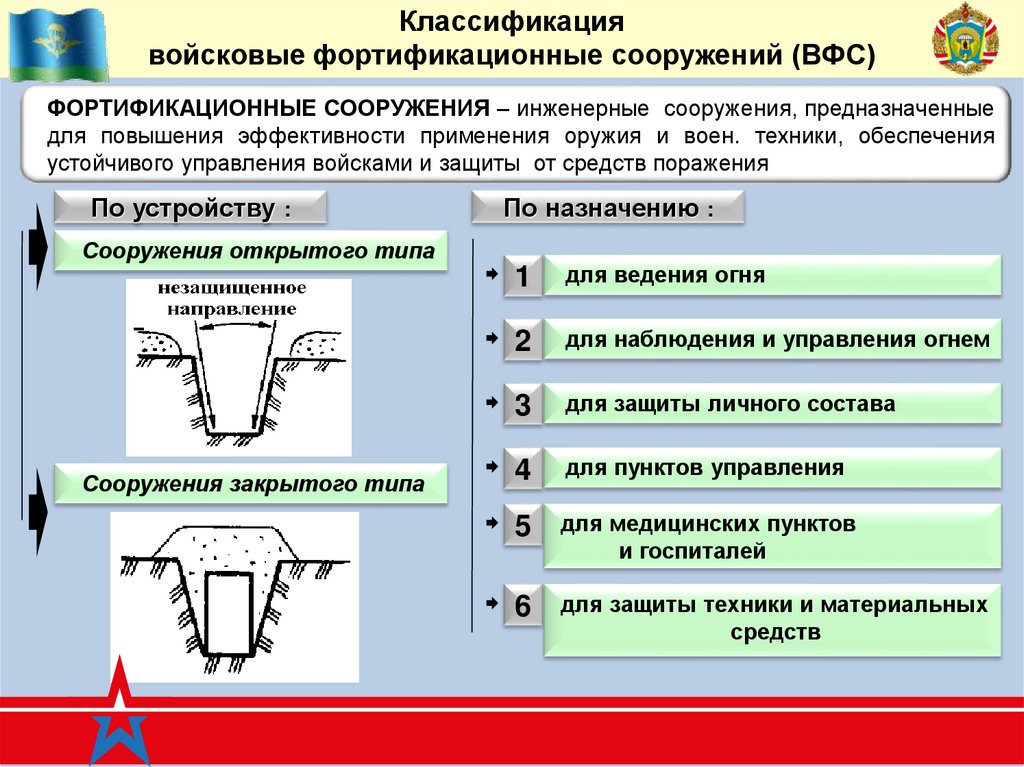 Классификация
войсковые фортификационные сооружений (ВФС)

ФОРТИФИКАЦИОННЫЕ СООРУЖЕНИЯ – инженерные сооружения, предназначенные для повышения эффективности применения оружия и воен. техники, обеспечения устойчивого управления войсками и защиты от средств поражения

По устройству :

Сооружения открытого типа

незащищенное направление

Сооружения закрытого типа

По назначению :

1 для ведения огня

2 для наблюдения и управления огнем

3 для защиты личного состава

4 для пунктов управления

5 для медицинских пунктов и госпиталей

6 для защиты техники и материальных средств